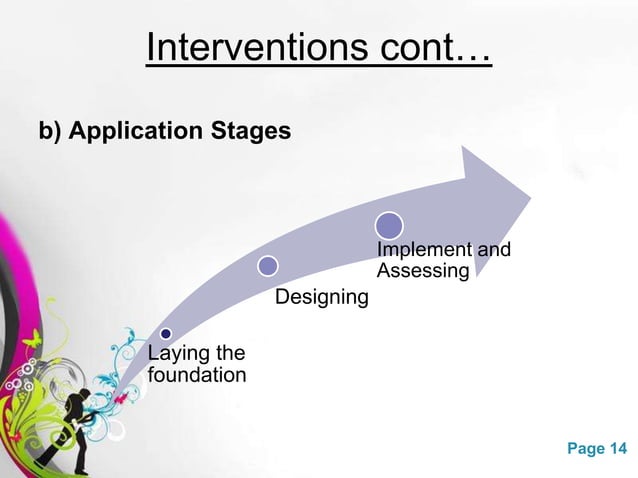 Interventions cont…

b) Application Stages

Laying the foundation

Designing

Implement and Assessing

Page 14